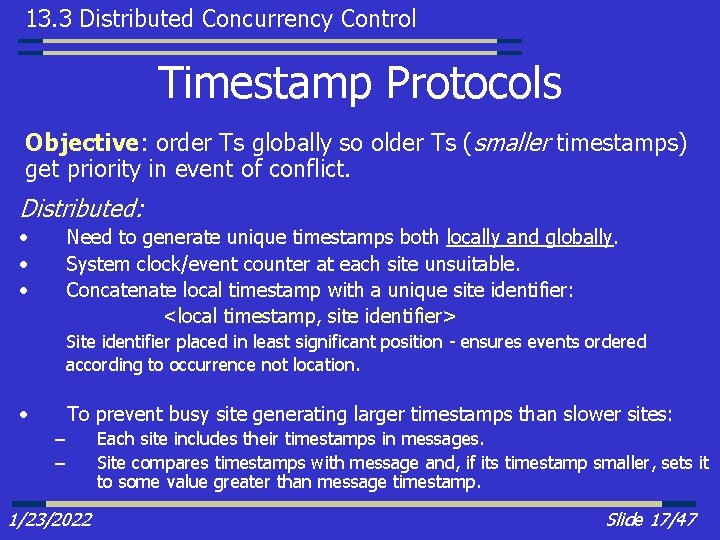 13.3 Distributed Concurrency Control

Timestamp Protocols

Objective: order Ts globally so older Ts (smaller timestamps) get priority in event of conflict.

Distributed:

• Need to generate unique timestamps both locally and globally.
• System clock/event counter at each site unsuitable.
• Concatenate local timestamp with a unique site identifier:
<local timestamp, site identifier>
Site identifier placed in least significant position - ensures events ordered according to occurrence not location.

• To prevent busy site generating larger timestamps than slower sites:
– Each site includes their timestamps in messages.
– Site compares timestamps with message and, if its timestamp smaller, sets it to some value greater than message timestamp.

1/23/2022

Slide 17/47